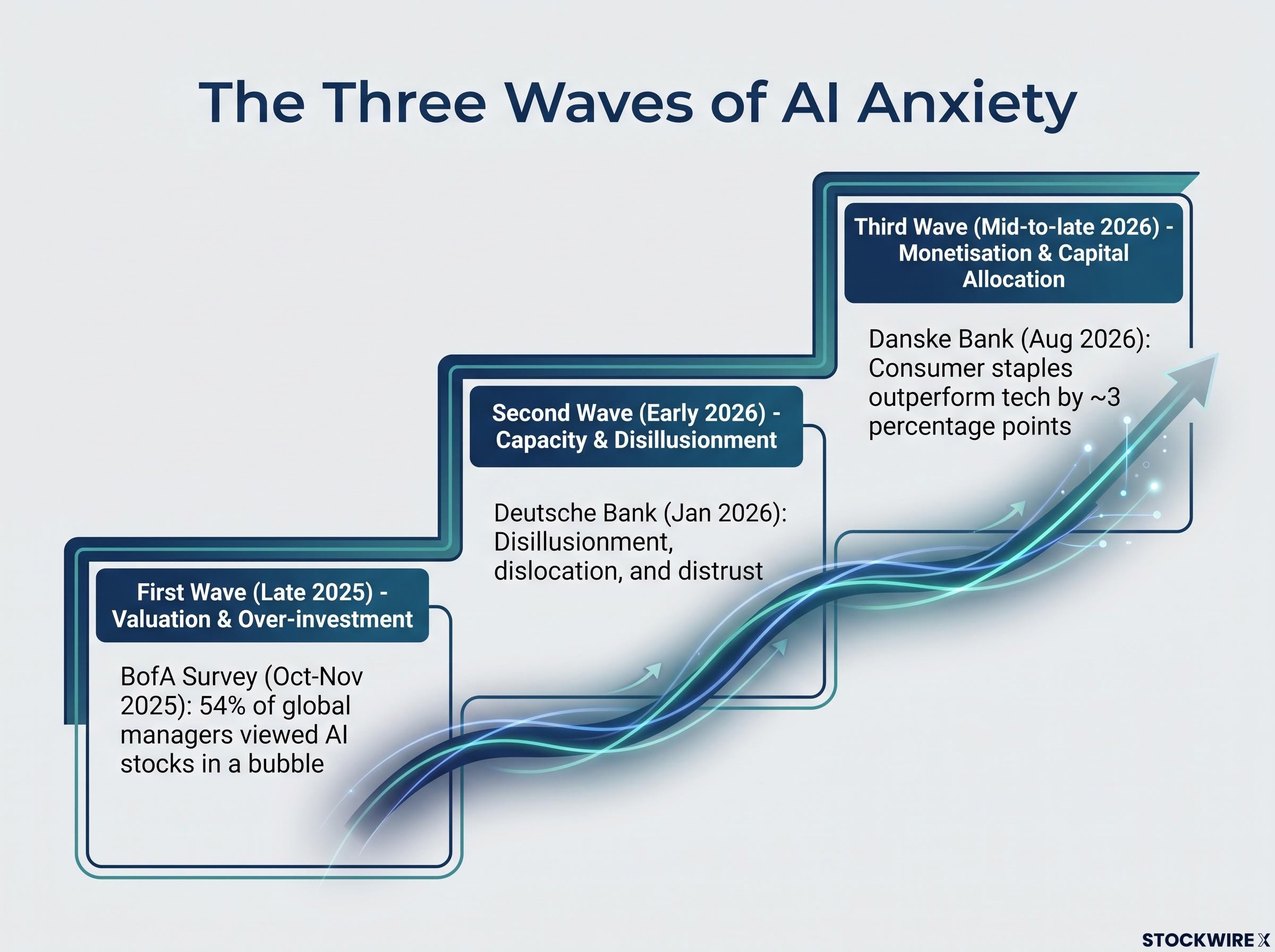 The Three Waves of AI Anxiety

First Wave (Late 2025) - Valuation & Over-investment

BofA Survey (Oct-Nov 2025): 54% of global managers viewed AI stocks in a bubble

Second Wave (Early 2026) - Capacity & Disillusionment

Deutsche Bank (Jan 2026): Disillusionment, dislocation, and distrust

Third Wave (Mid-to-late 2026) - Monetisation & Capital Allocation

Danske Bank (Aug 2026): Consumer staples outperform tech by ~3 percentage points

STOCKWIRE X